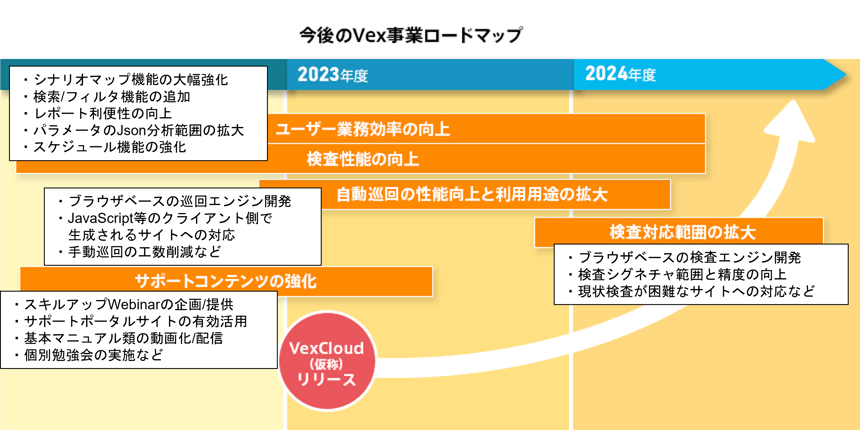 今後のVex事業ロードマップ

2023年度

2024年度

・シナリオマップ機能の大幅強化
・検索/フィルタ機能の追加
・レポート利便性の向上
・パラメータのJson分析範囲の拡大
・スケジュール機能の強化

ユーザー業務効率の向上

検査性能の向上

自動巡回の性能向上と利用用途の拡大

・ブラウザベースの巡回エンジン開発
・JavaScript等のクライアント側で生成されるサイトへの対応
・手動巡回の工数削減など

検査対応範囲の拡大

・ブラウザベースの検査エンジン開発
・検査シグネチャ範囲と精度の向上
・現状検査が困難なサイトへの対応など

サポートコンテンツの強化

・スキルアップWebinarの企画/提供
・サポートポータルサイトの有効活用
・基本マニュアル類の動画化/配信
・個別勉強会の実施など

VexCloud
(仮称)
リリース